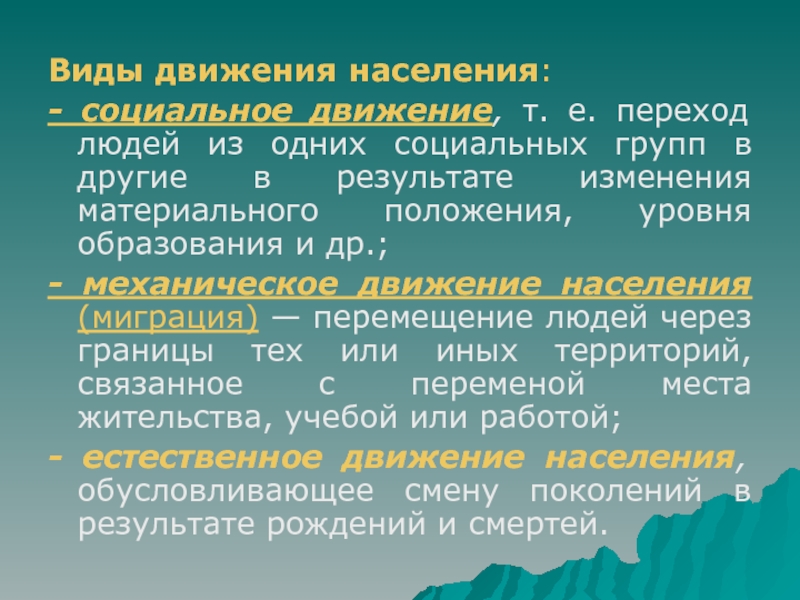 Виды движения населения:

- социальное движение, т. е. переход людей из одних социальных групп в другие в результате изменения материального положения, уровня образования и др.;

- механическое движение населения (миграция) — перемещение людей через границы тех или иных территорий, связанное с переменой места жительства, учебой или работой;

- естественное движение населения, обусловливающее смену поколений в результате рождений и смертей.